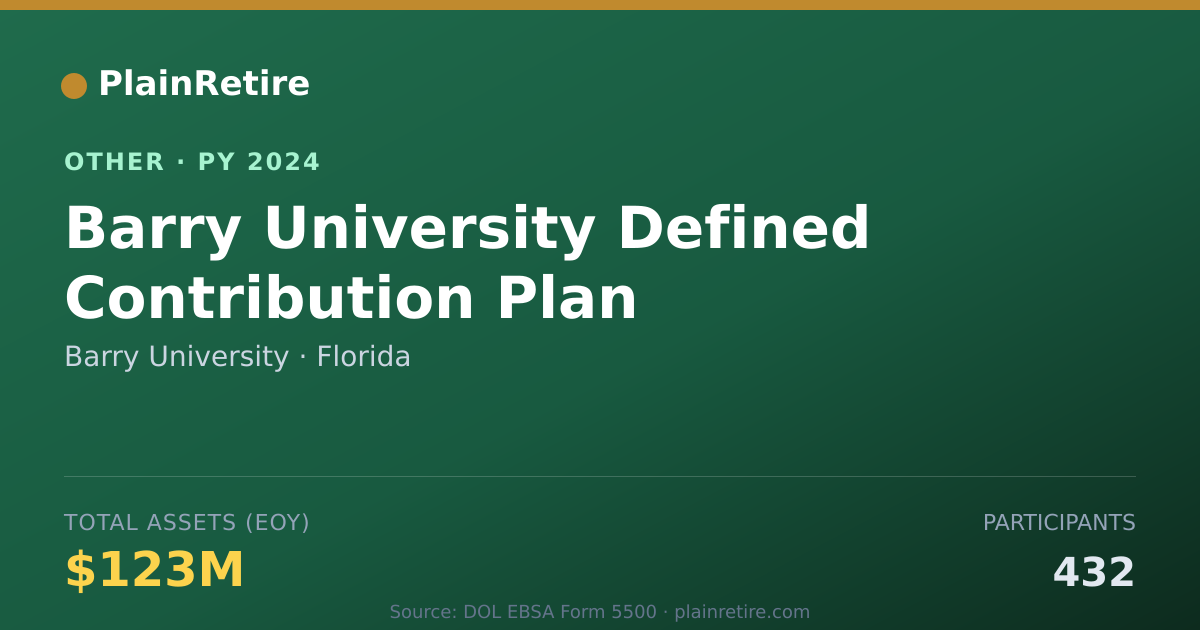 PlainRetire

OTHER · PY 2024

Barry University Defined Contribution Plan

Barry University · Florida

TOTAL ASSETS (EOY)

$123M

PARTICIPANTS

432

Source: DOL EBSA Form 5500 · plainretire.com